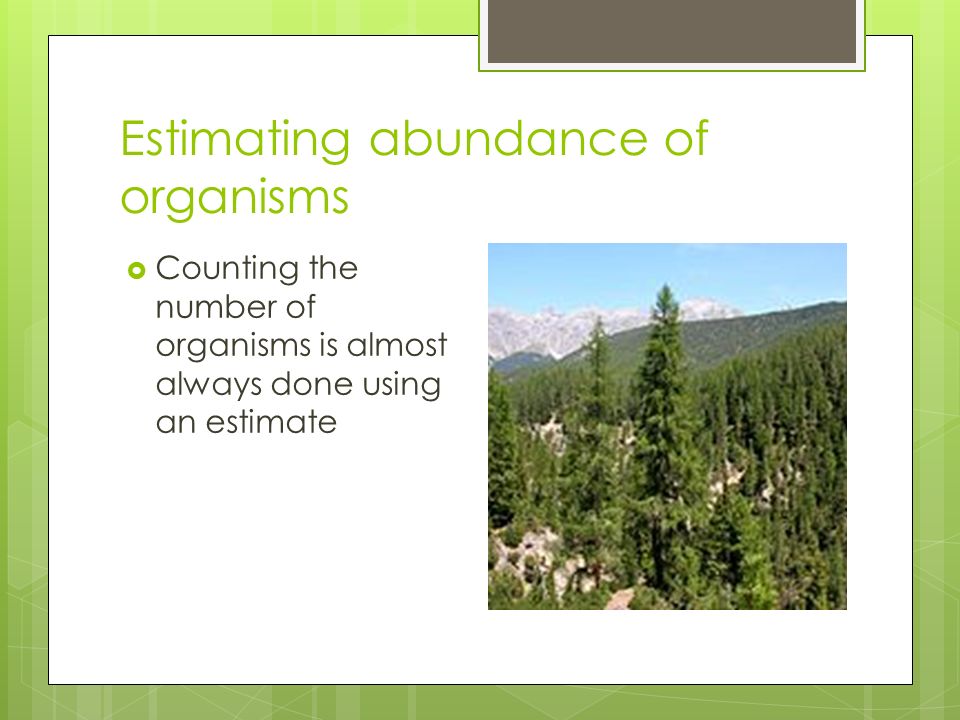 Estimating abundance of organisms

Counting the number of organisms is almost always done using an estimate